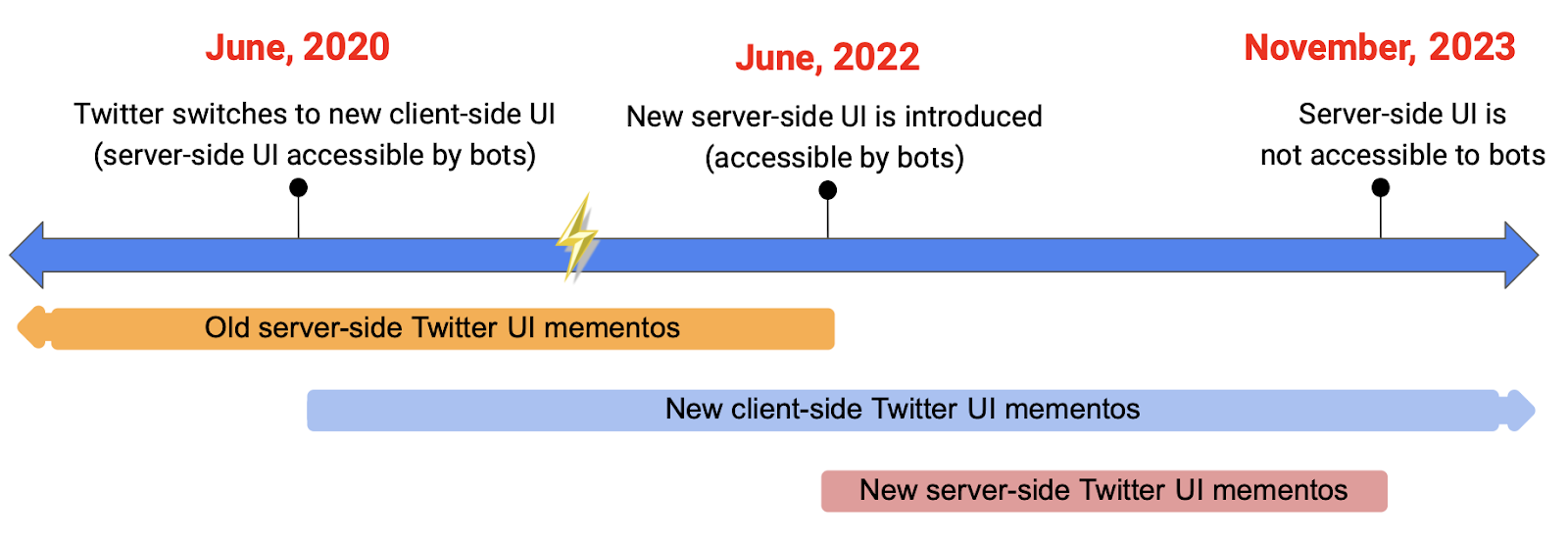 June, 2020

Twitter switches to new client-side UI (server-side UI accessible by bots)

June, 2022

New server-side UI is introduced (accessible by bots)

November, 2023

Server-side UI is not accessible to bots

Old server-side Twitter UI mementos

New client-side Twitter UI mementos

New server-side Twitter UI mementos